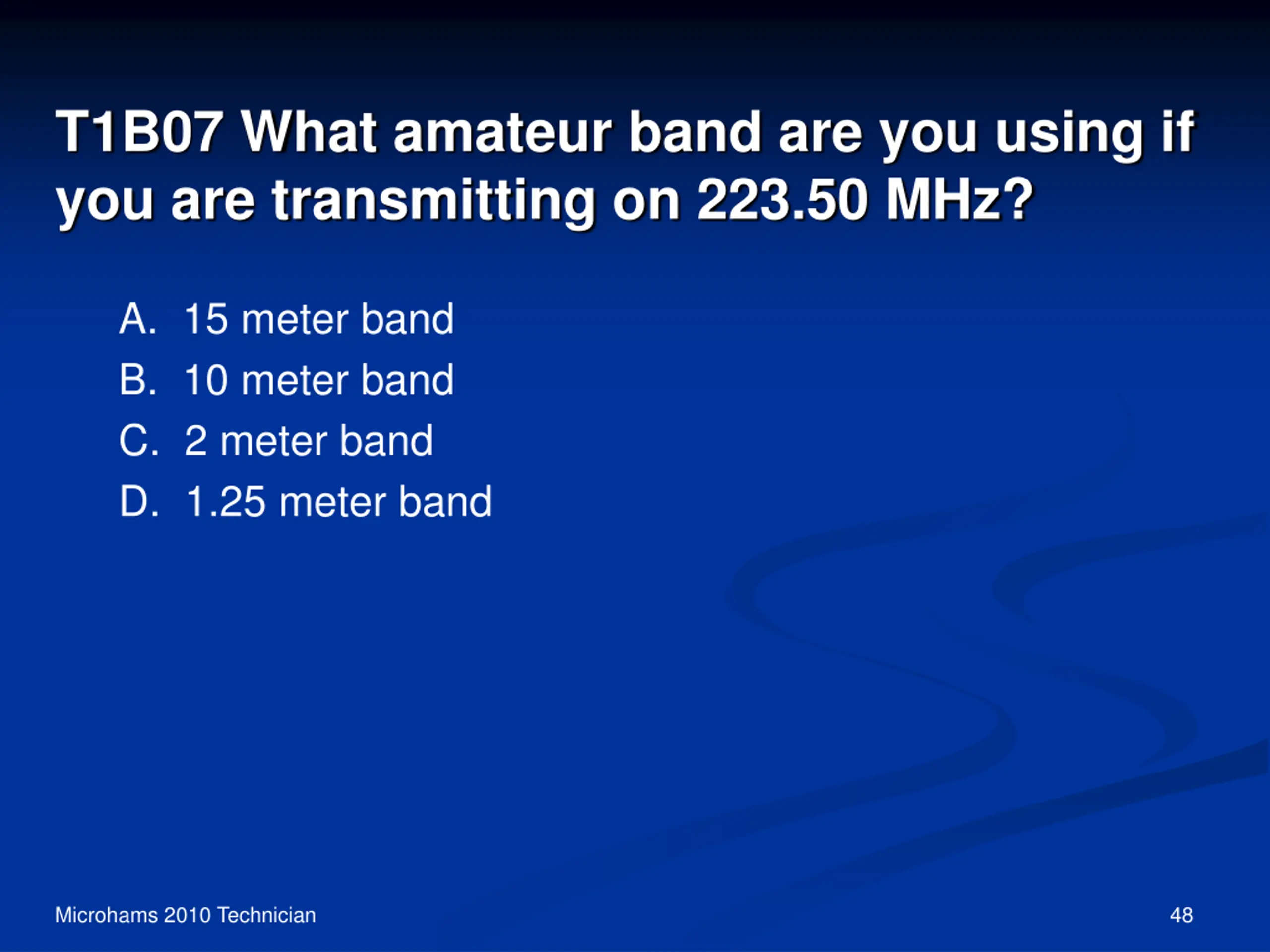 T1B07 What amateur band are you using if you are transmitting on 223.50 MHz?

A. 15 meter band
B. 10 meter band
C. 2 meter band
D. 1.25 meter band

Microhams 2010 Technician

48